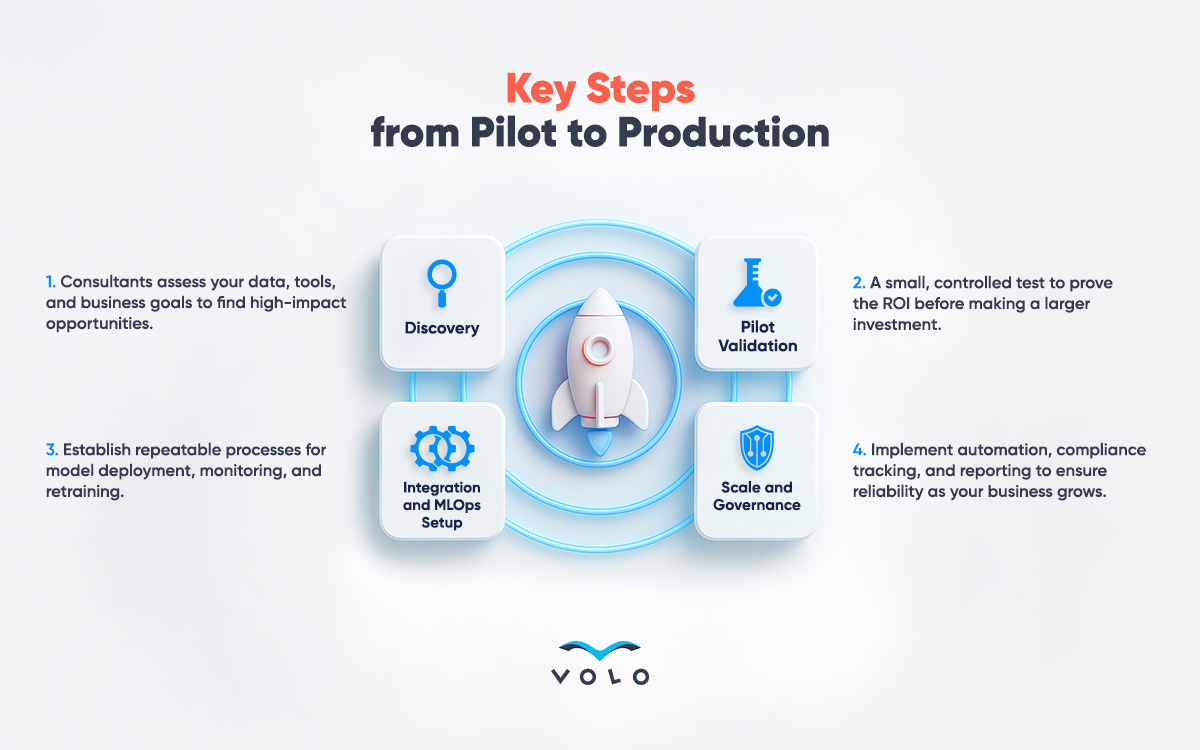 Key Steps
from Pilot to Production

1. Consultants assess your data, tools, and business goals to find high-impact opportunities.

Discovery

Pilot Validation

2. A small, controlled test to prove the ROI before making a larger investment.

3. Establish repeatable processes for model deployment, monitoring, and retraining.

Integration and MLOps Setup

Scale and Governance

4. Implement automation, compliance tracking, and reporting to ensure reliability as your business grows.

VOLO